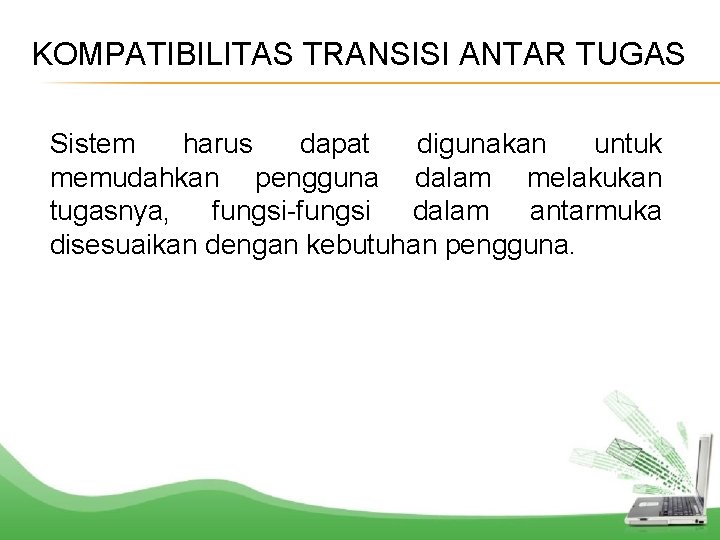 KOMPATIBILITAS TRANSISI ANTAR TUGAS

Sistem harus dapat digunakan untuk memudahkan pengguna dalam melakukan tugasnya, fungsi-fungsi dalam antarmuka disesuaikan dengan kebutuhan pengguna.